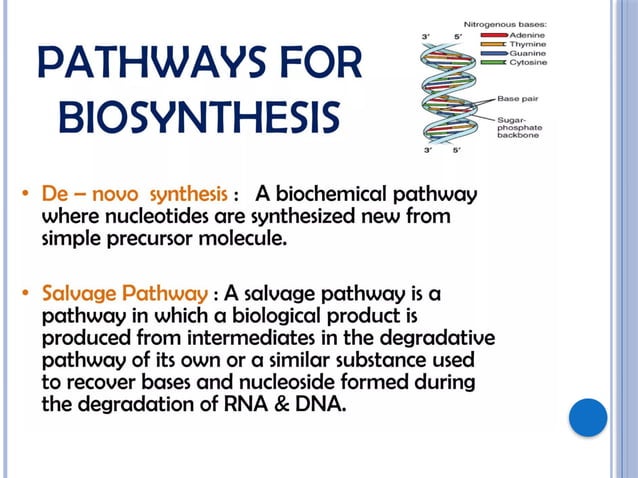 PATHWAYS FOR BIOSYNTHESIS

Nitrogenous bases:
Adenine
Thymine
Guanine
Cytosine
3'
5'
Base pair
Sugar-phosphate backbone
3'
5'

• De – novo synthesis : A biochemical pathway where nucleotides are synthesized new from simple precursor molecule.

• Salvage Pathway : A salvage pathway is a pathway in which a biological product is produced from intermediates in the degradative pathway of its own or a similar substance used to recover bases and nucleoside formed during the degradation of RNA & DNA.